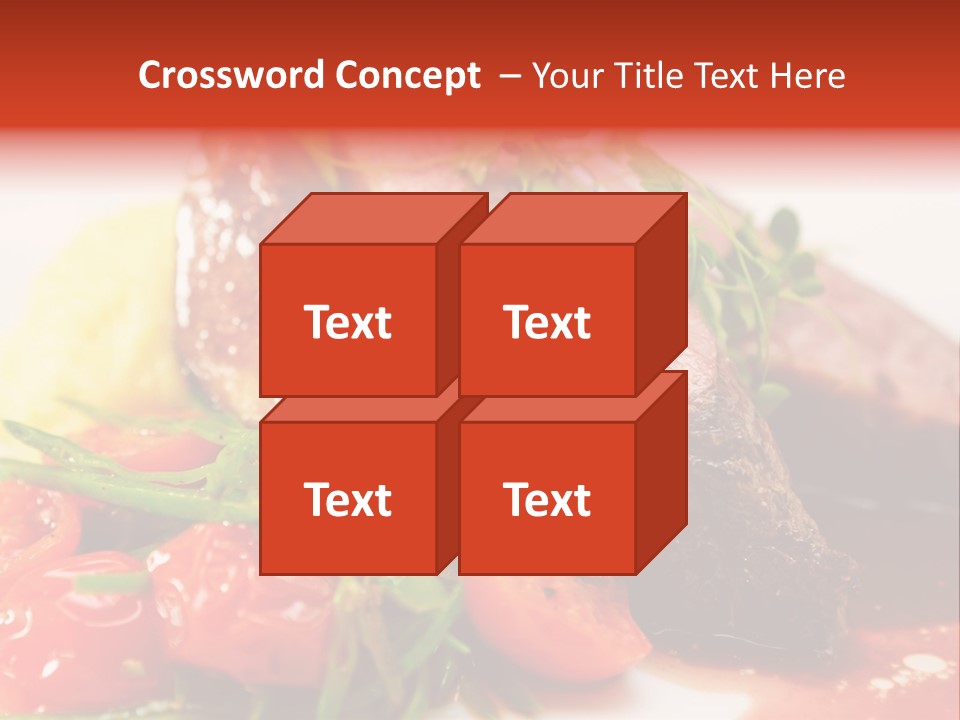 Crossword Concept – Your Title Text Here

Text

Text

Text

Text